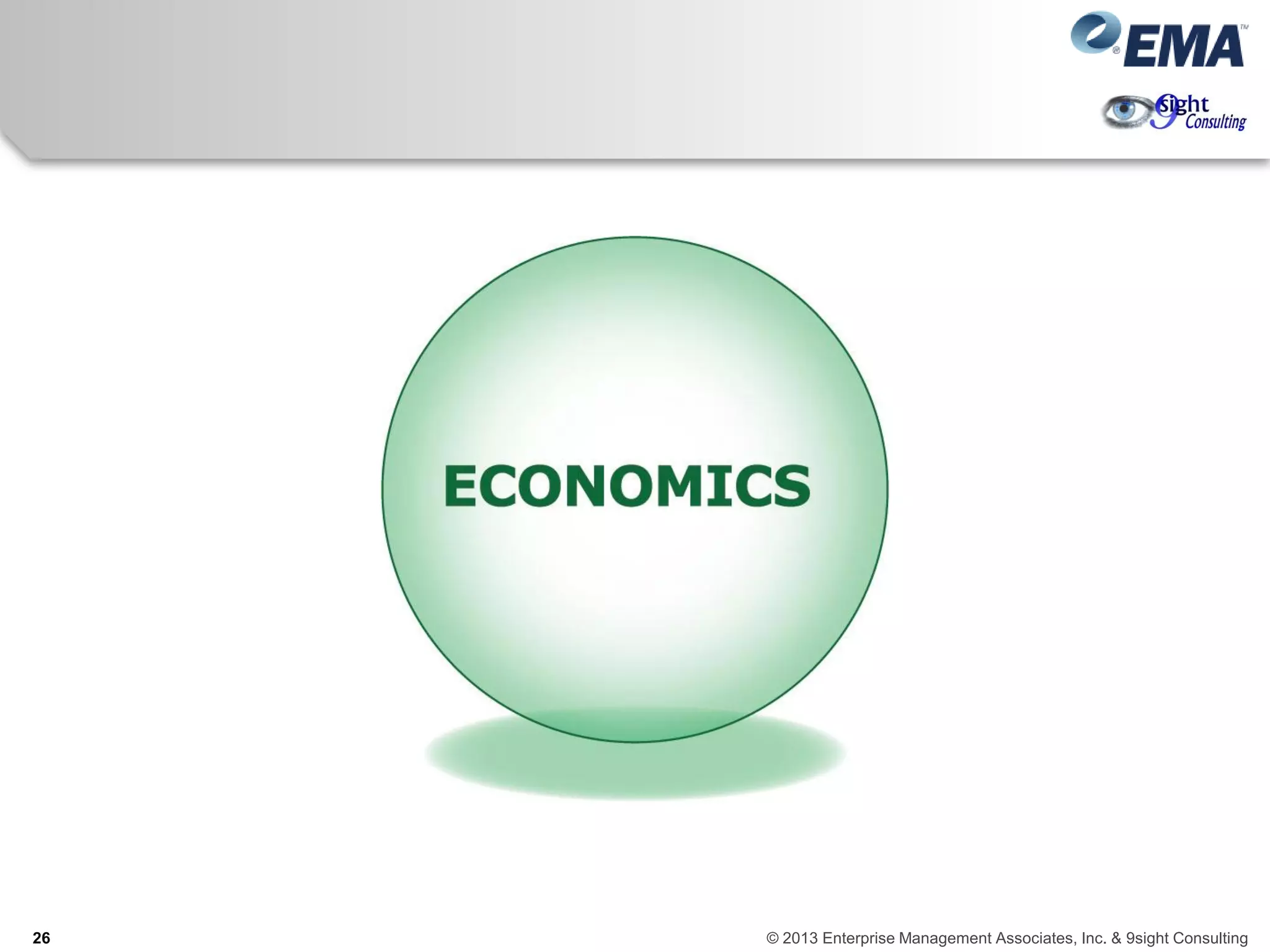 EMA
9sight Consulting

ECONOMICS

26

© 2013 Enterprise Management Associates, Inc. & 9sight Consulting